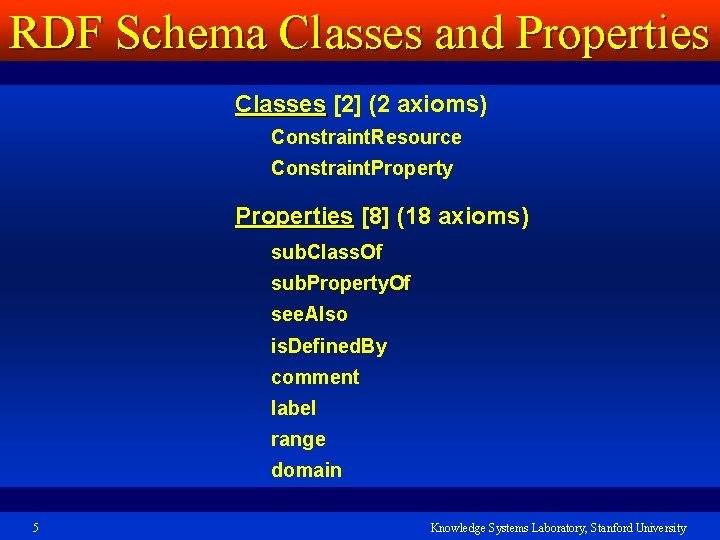 RDF Schema Classes and Properties

Classes [2] (2 axioms)

ConstraintResource

ConstraintProperty

Properties [8] (18 axioms)

subClassOf

subPropertyOf

seeAlso

isDefinedBy

comment

label

range

domain

5

Knowledge Systems Laboratory, Stanford University